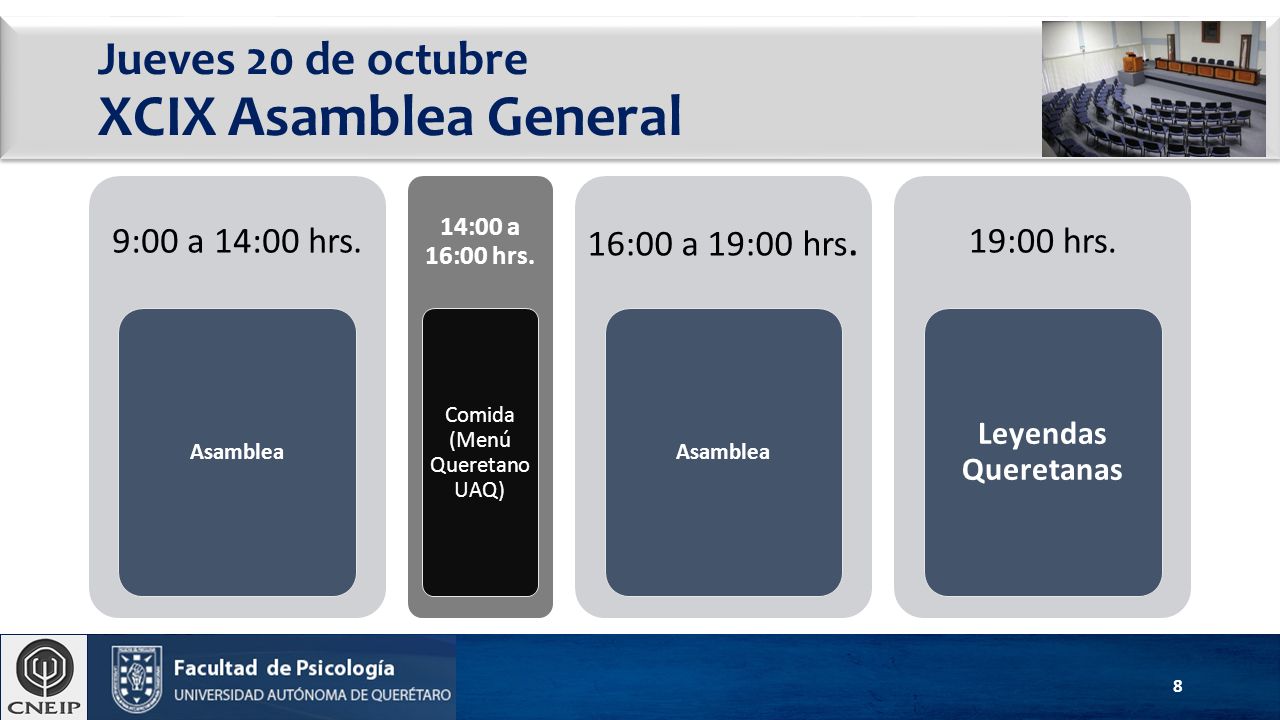 Jueves 20 de octubre
XCIX Asamblea General

9:00 a 14:00 hrs.

Asamblea

14:00 a 16:00 hrs.

Comida (Menú Queretano UAQ)

16:00 a 19:00 hrs.

Asamblea

19:00 hrs.

Leyendas Queretanas

CNEIP

Facultad de Psicología
UNIVERSIDAD AUTÓNOMA DE QUERÉTARO

8